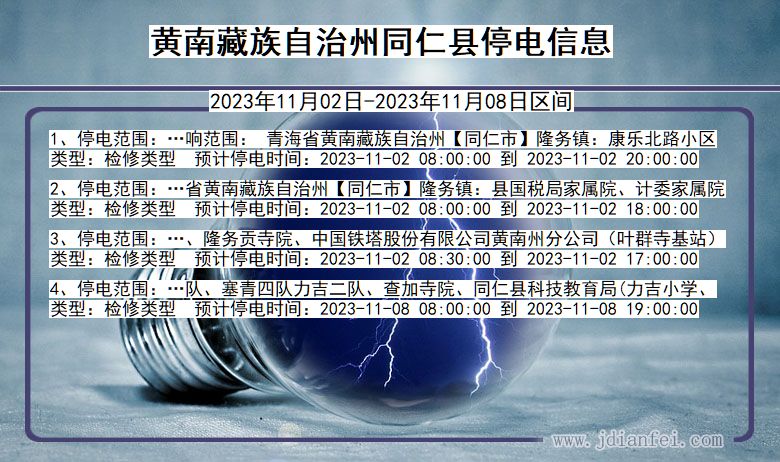 黄南藏族自治州同仁县停电信息

2023年11月02日-2023年11月08日区间

1、停电范围：…响范围： 青海省黄南藏族自治州【同仁市】隆务镇：康乐北路小区
类型：检修类型 预计停电时间：2023-11-02 08:00:00 到 2023-11-02 20:00:00

2、停电范围：…省黄南藏族自治州【同仁市】隆务镇：县国税局家属院、计委家属院
类型：检修类型 预计停电时间：2023-11-02 08:00:00 到 2023-11-02 18:00:00

3、停电范围：…、隆务贡寺院、中国铁塔股份有限公司黄南州分公司（叶群寺基站）
类型：检修类型 预计停电时间：2023-11-02 08:30:00 到 2023-11-02 17:00:00

4、停电范围：…队、塞青四队力吉二队、查加寺院、同仁县科技教育局(力吉小学、
类型：检修类型 预计停电时间：2023-11-08 08:00:00 到 2023-11-08 19:00:00

www.jdianfei.com